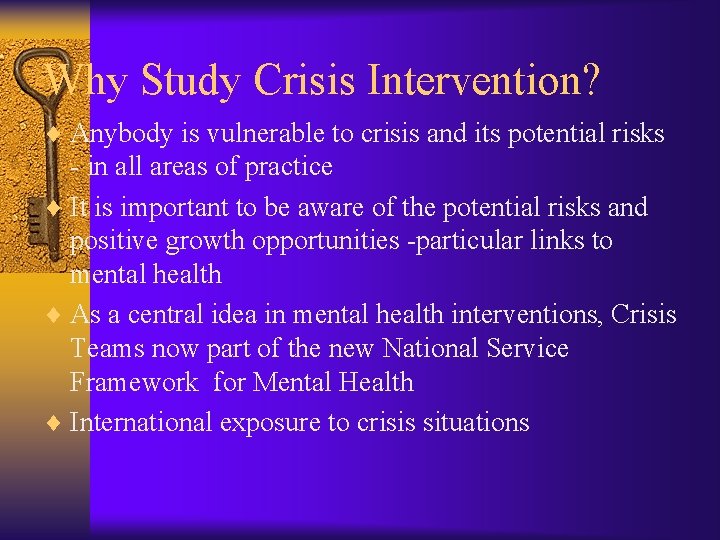 Why Study Crisis Intervention?

♦ Anybody is vulnerable to crisis and its potential risks - in all areas of practice

♦ It is important to be aware of the potential risks and positive growth opportunities -particular links to mental health

♦ As a central idea in mental health interventions, Crisis Teams now part of the new National Service Framework for Mental Health

♦ International exposure to crisis situations